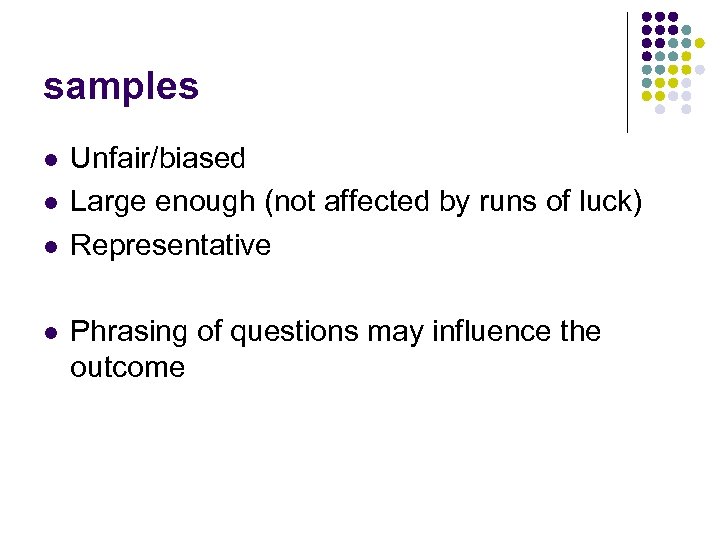 samples

- Unfair/biased
- Large enough (not affected by runs of luck)
- Representative

- Phrasing of questions may influence the outcome